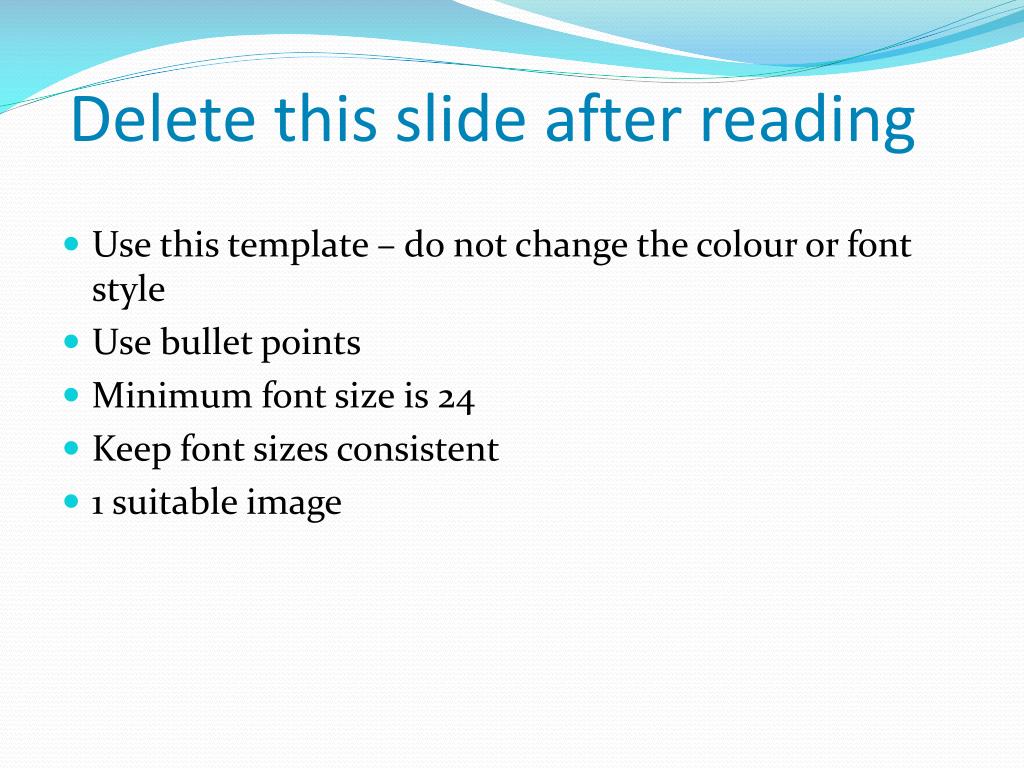 Delete this slide after reading

- Use this template – do not change the colour or font style
- Use bullet points
- Minimum font size is 24
- Keep font sizes consistent
- 1 suitable image